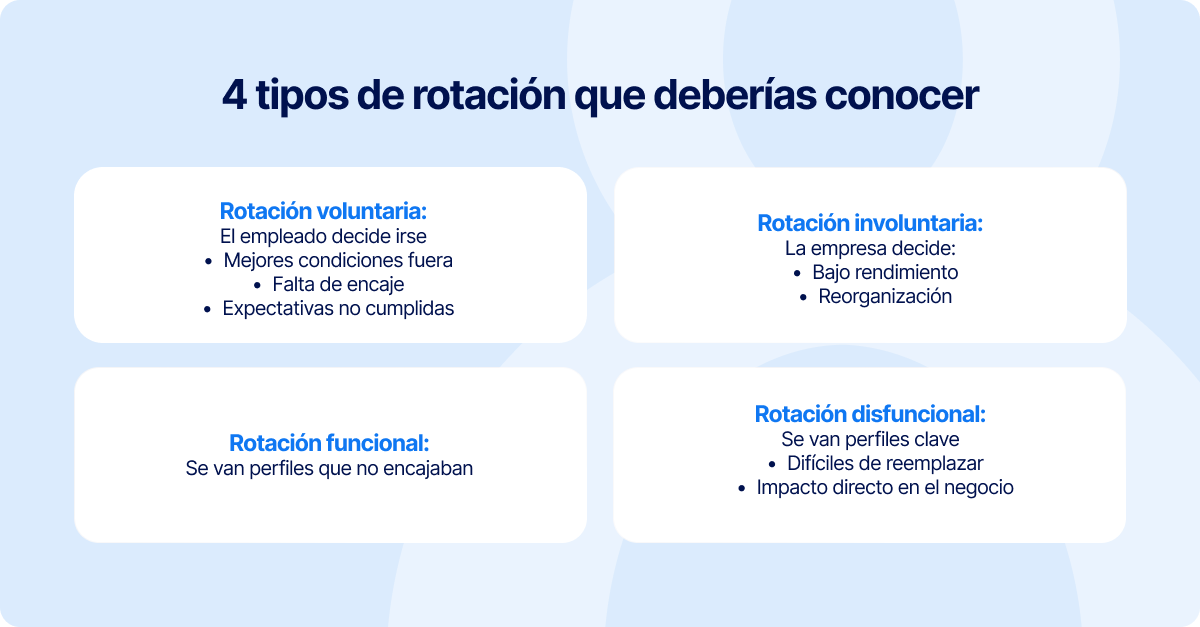 4 tipos de rotación que deberías conocer

Rotación voluntaria:
El empleado decide irse
• Mejores condiciones fuera
• Falta de encaje
• Expectativas no cumplidas

Rotación involuntaria:
La empresa decide:
• Bajo rendimiento
• Reorganización

Rotación funcional:
Se van perfiles que no encajaban

Rotación disfuncional:
Se van perfiles clave
• Difíciles de reemplazar
• Impacto directo en el negocio